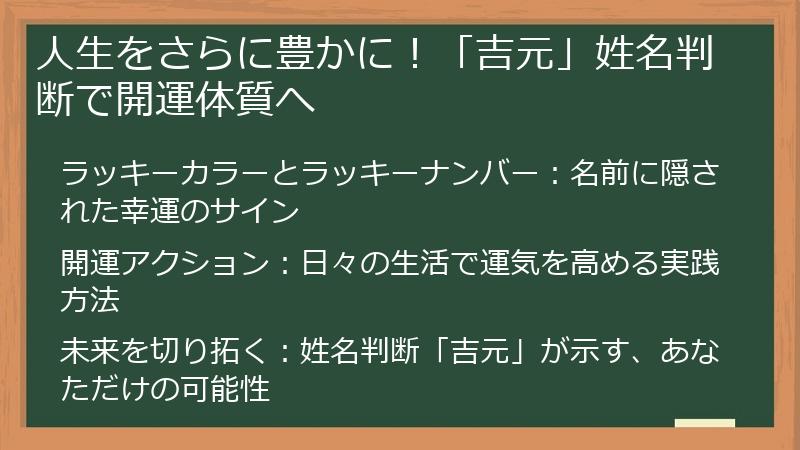 人生をさらに豊かに！「吉元」姓名判断で開運体質へ

ラッキーカラーとラッキーナンバー：名前に隠された幸運のサイン

開運アクション：日々の生活で運気を高める実践方法

未来を切り拓く：姓名判断「吉元」が示す、あなただけの可能性